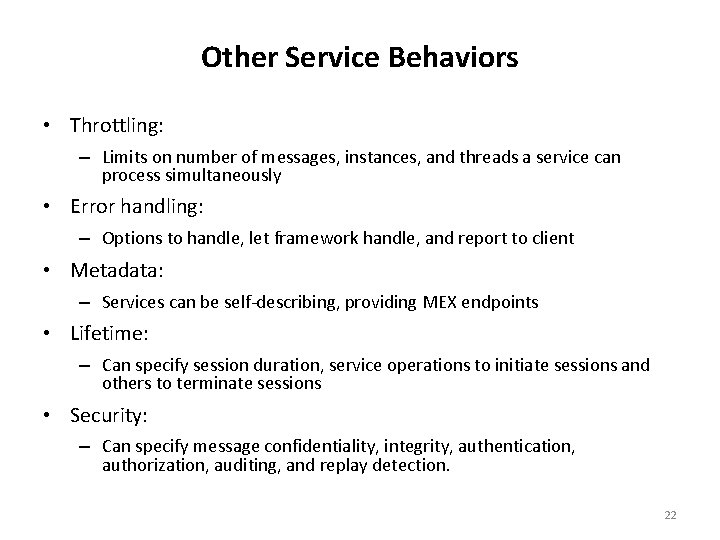 Other Service Behaviors

• Throttling:
  – Limits on number of messages, instances, and threads a service can process simultaneously
• Error handling:
  – Options to handle, let framework handle, and report to client
• Metadata:
  – Services can be self-describing, providing MEX endpoints
• Lifetime:
  – Can specify session duration, service operations to initiate sessions and others to terminate sessions
• Security:
  – Can specify message confidentiality, integrity, authentication, authorization, auditing, and replay detection.

22